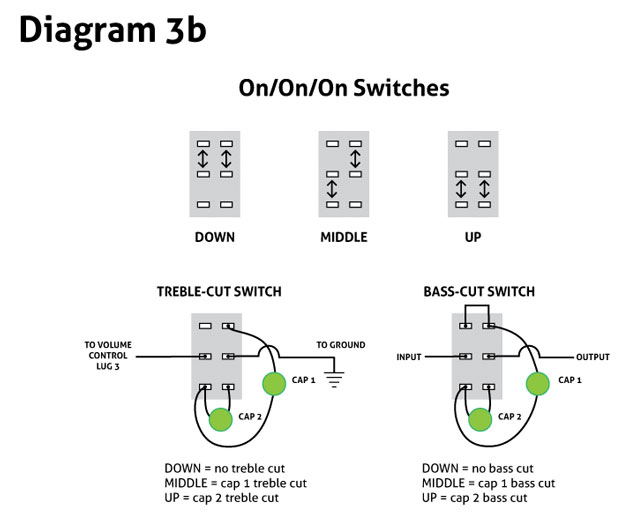 Diagram 3b

On/On/On Switches

DOWN

MIDDLE

UP

TREBLE-CUT SWITCH

TO VOLUME CONTROL LUG 3

TO GROUND

CAP 1

CAP 2

DOWN = no treble cut
MIDDLE = cap 1 treble cut
UP = cap 2 treble cut

BASS-CUT SWITCH

INPUT

OUTPUT

CAP 1

CAP 2

DOWN = no bass cut
MIDDLE = cap 1 bass cut
UP = cap 2 bass cut